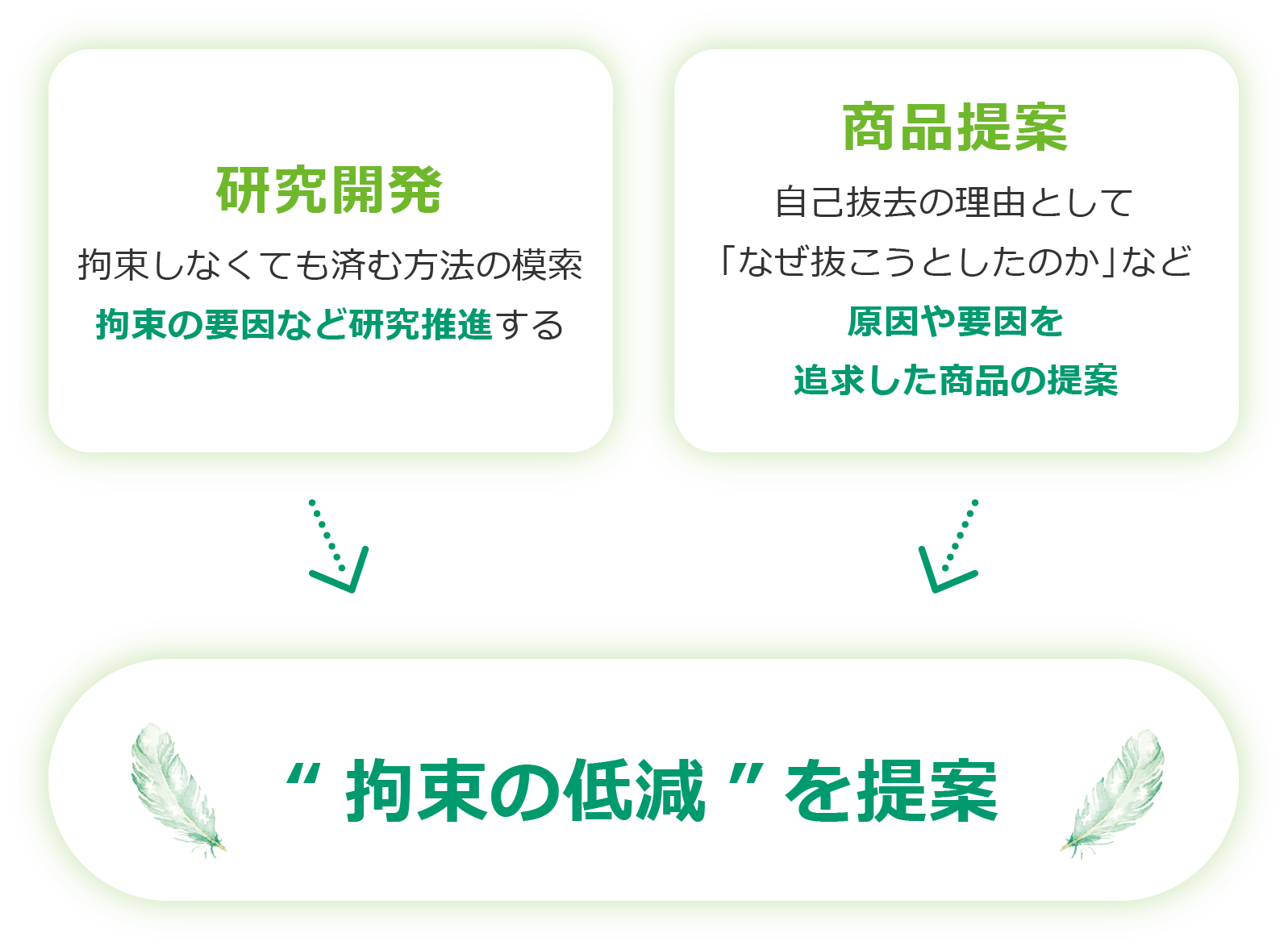 研究開発

拘束しなくても済む方法の模索
拘束の要因など研究推進する

商品提案

自己抜去の理由として
「なぜ抜こうとしたのか」など
原因や要因を
追求した商品の提案

“ 拘束の低減 ” を提案